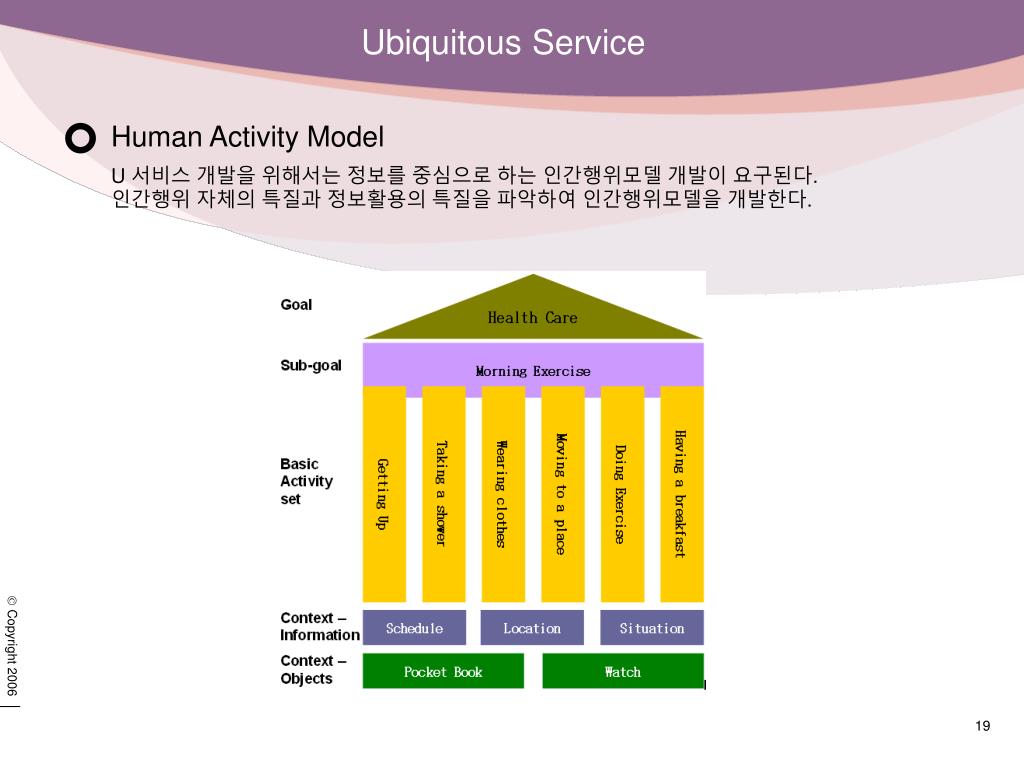 Ubiquitous Service

Human Activity Model

U 서비스 개발을 위해서는 정보를 중심으로 하는 인간행위모델 개발이 요구된다.
인간행위 자체의 특질과 정보활용의 특질을 파악하여 인간행위모델을 개발한다.

Goal

Health Care

Sub-goal

Morning Exercise

Basic Activity set

Getting Up

Taking a shower

Wearing clothes

Moving to a place

Doing Exercise

Having a breakfast

Context – Information

Schedule

Location

Situation

Context – Objects

Pocket Book

Watch

© Copyright 2006

19